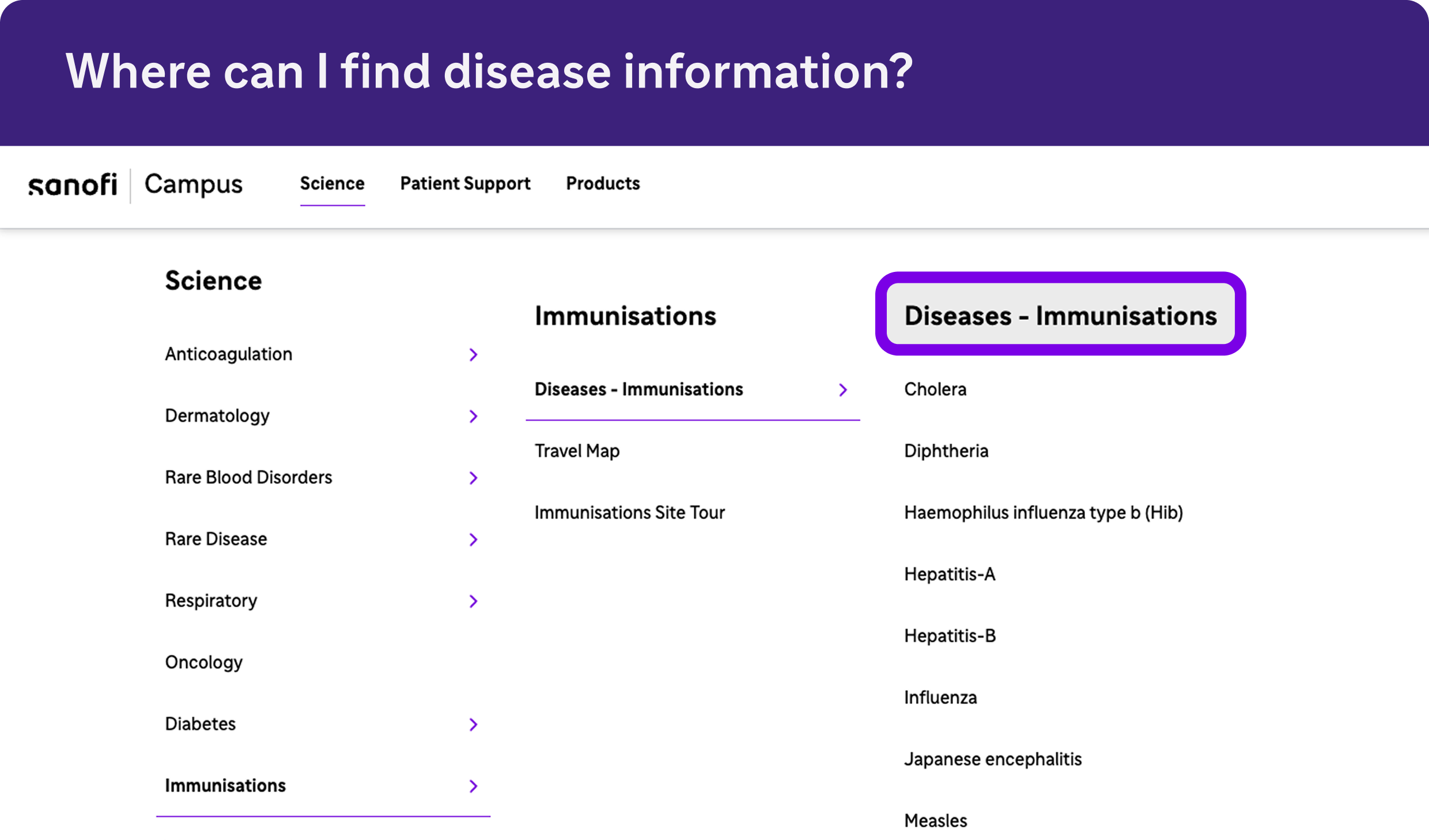 Where can I find disease information?

sanofi Campus Science Patient Support Products

Science

Anticoagulation

Dermatology

Rare Blood Disorders

Rare Disease

Respiratory

Oncology

Diabetes

Immunisations

Immunisations

Diseases - Immunisations

Travel Map

Immunisations Site Tour

Diseases - Immunisations

Cholera

Diphtheria

Haemophilus influenza type b (Hib)

Hepatitis-A

Hepatitis-B

Influenza

Japanese encephalitis

Measles